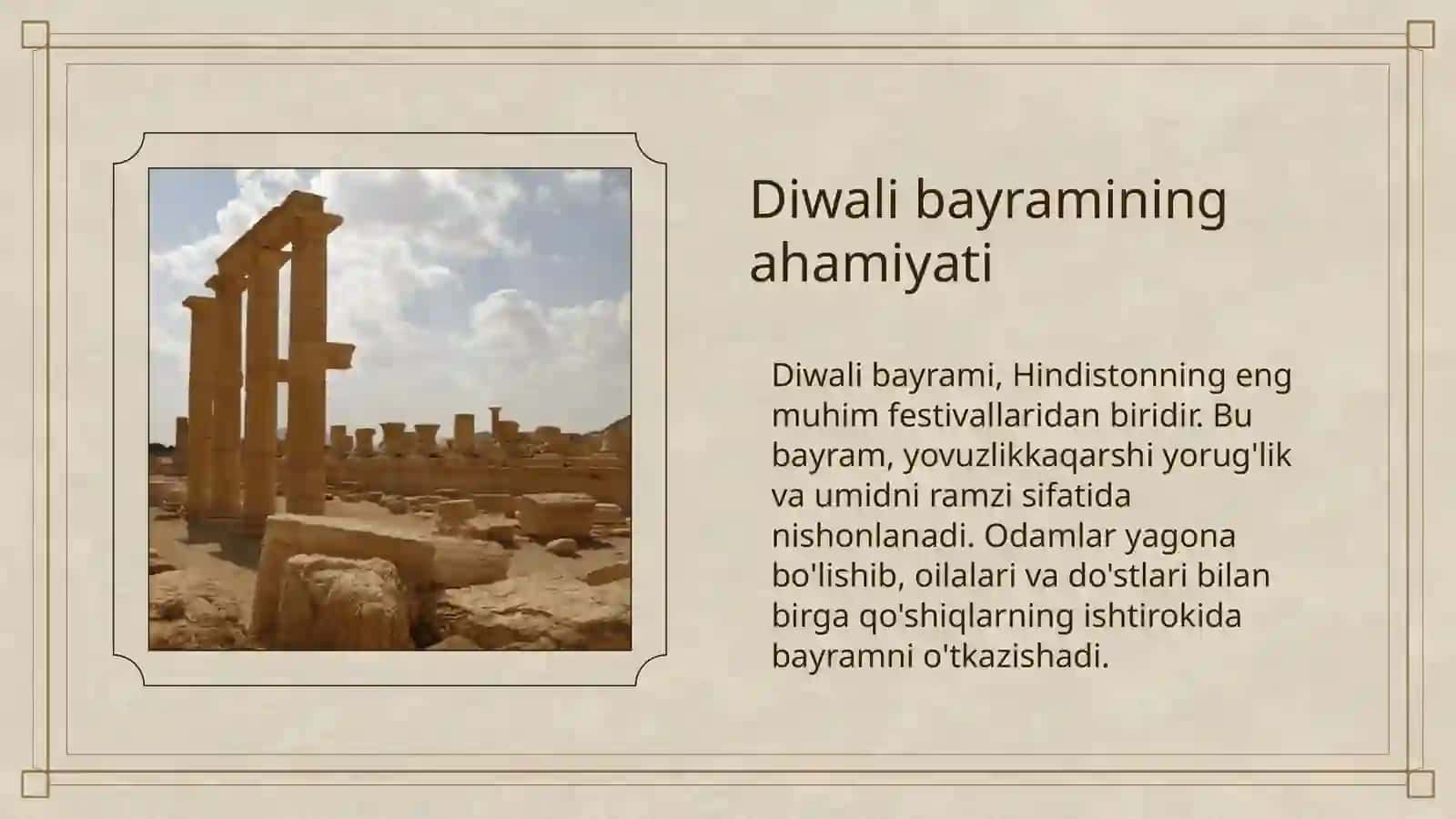 Diwali bayramining ahamiyati

Diwali bayrami, Hindistonning eng muhim festivallaridan biridir. Bu bayram, yovuzlikkaqarshi yorug'lik va umidni ramzi sifatida nishonlanadi. Odamlar yagona bo'lishib, oilalari va do'stlari bilan birga qo'shiqlarning ishtirokida bayramni o'tkazishadi.